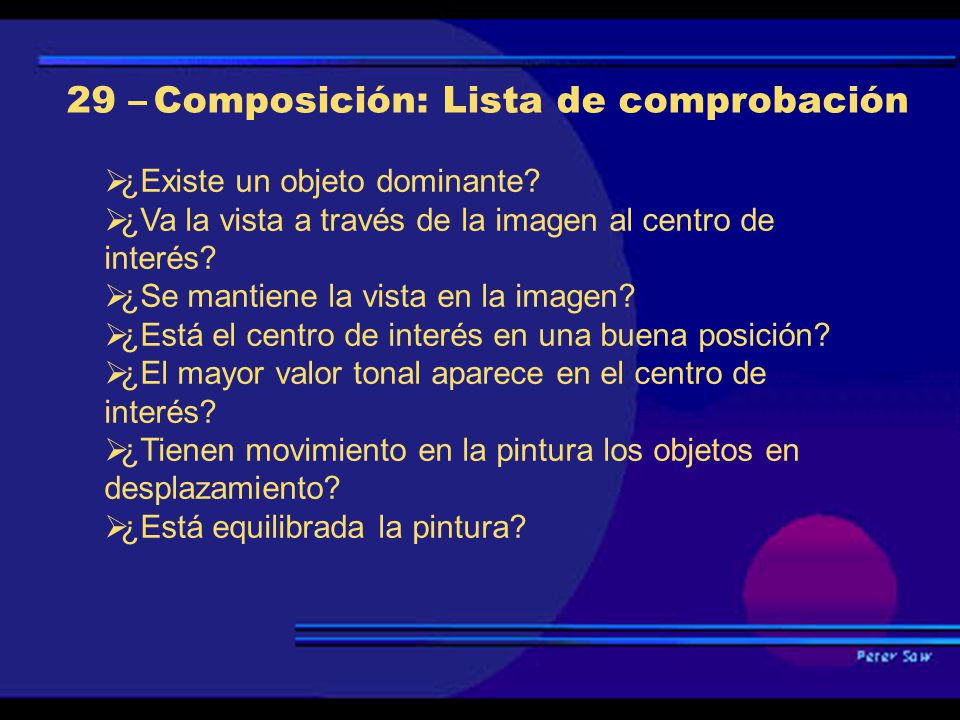 29 – Composición: Lista de comprobación

➢¿Existe un objeto dominante?
➢¿Va la vista a través de la imagen al centro de interés?
➢¿Se mantiene la vista en la imagen?
➢¿Está el centro de interés en una buena posición?
➢¿El mayor valor tonal aparece en el centro de interés?
➢¿Tienen movimiento en la pintura los objetos en desplazamiento?
➢¿Está equilibrada la pintura?

Peter Saw